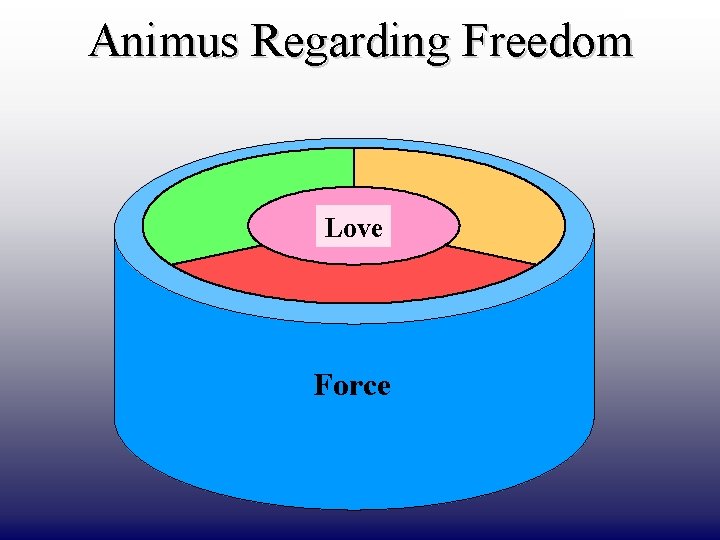 Animus Regarding Freedom

Love

Force